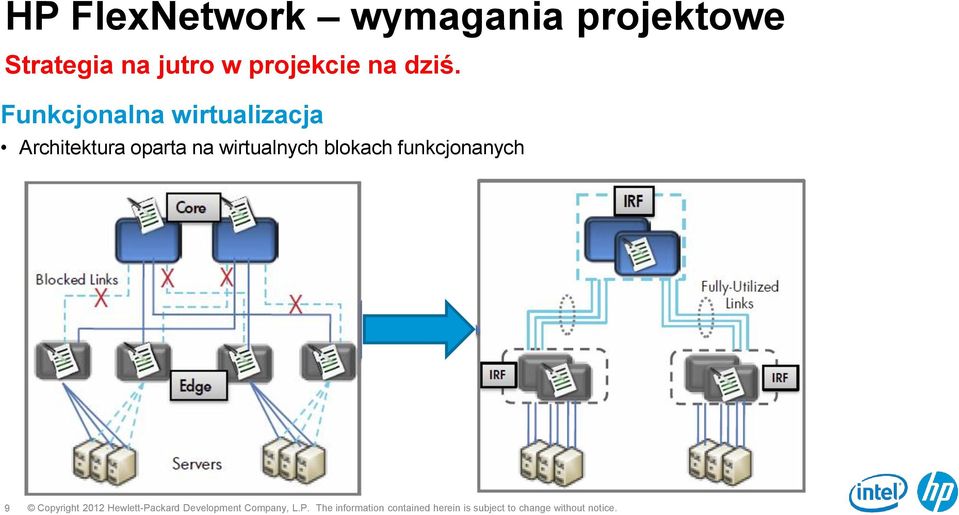 HP FlexNetwork – wymagania projektowe

Strategia na jutro w projekcie na dziś.

Funkcjonalna wirtualizacja

• Architektura oparta na wirtualnych blokach funkcjonanych

Core

Blocked Links

Edge

Servers

IRF

Fully-Utilized Links

IRF

IRF

9 © Copyright 2012 Hewlett-Packard Development Company, L.P. The information contained herein is subject to change without notice.

intel

hp